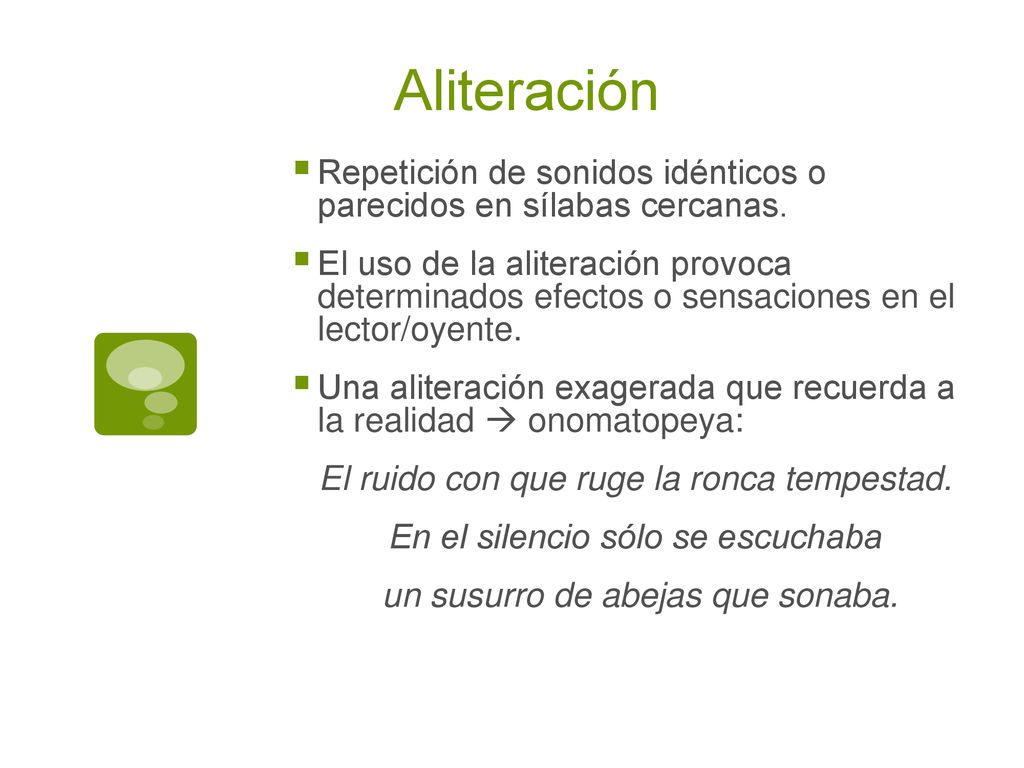 Aliteración

Repetición de sonidos idénticos o parecidos en sílabas cercanas.

El uso de la aliteración provoca determinados efectos o sensaciones en el lector/oyente.

Una aliteración exagerada que recuerda a la realidad → onomatopeya:

El ruido con que ruge la ronca tempestad.

En el silencio sólo se escuchaba

un susurro de abejas que sonaba.